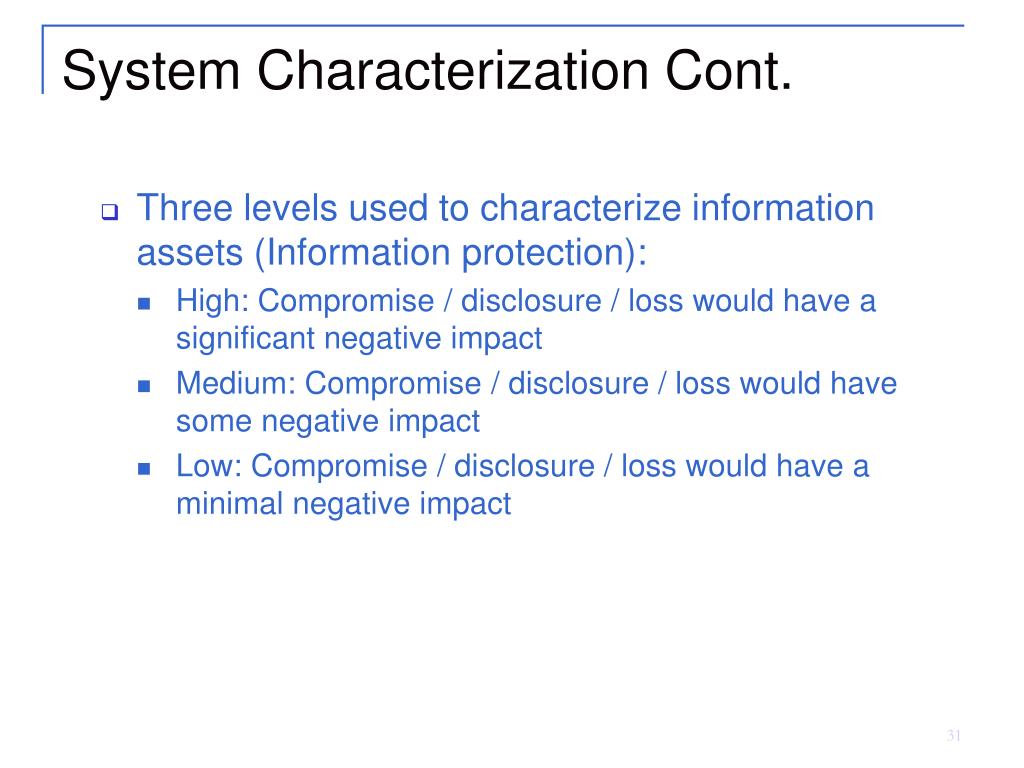 System Characterization Cont.

Three levels used to characterize information assets (Information protection):

High: Compromise / disclosure / loss would have a significant negative impact

Medium: Compromise / disclosure / loss would have some negative impact

Low: Compromise / disclosure / loss would have a minimal negative impact

31